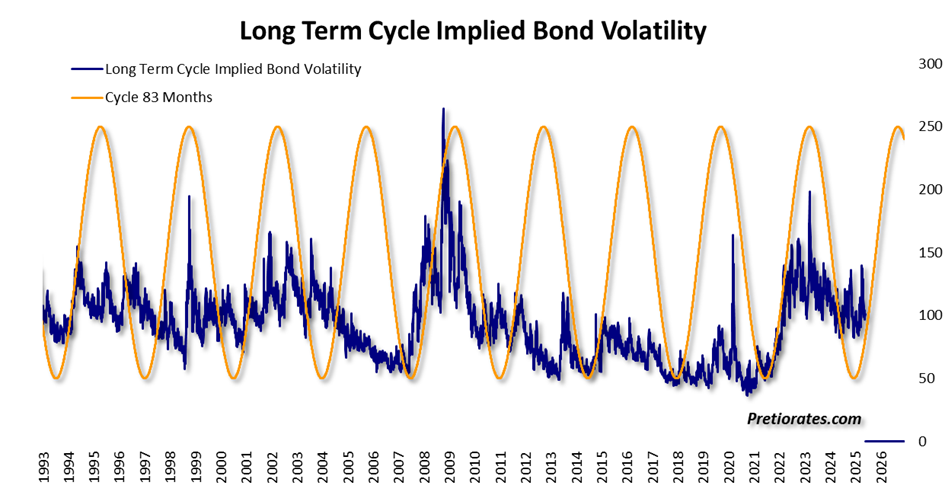 Long Term Cycle Implied Bond Volatility

Long Term Cycle Implied Bond Volatility
Cycle 83 Months

300
250
200
150
100
50
0

Pretiorates.com

1993
1994
1995
1996
1997
1998
1999
2000
2001
2002
2003
2004
2005
2006
2007
2008
2009
2010
2011
2012
2013
2014
2015
2016
2017
2018
2019
2020
2021
2022
2023
2024
2025
2026